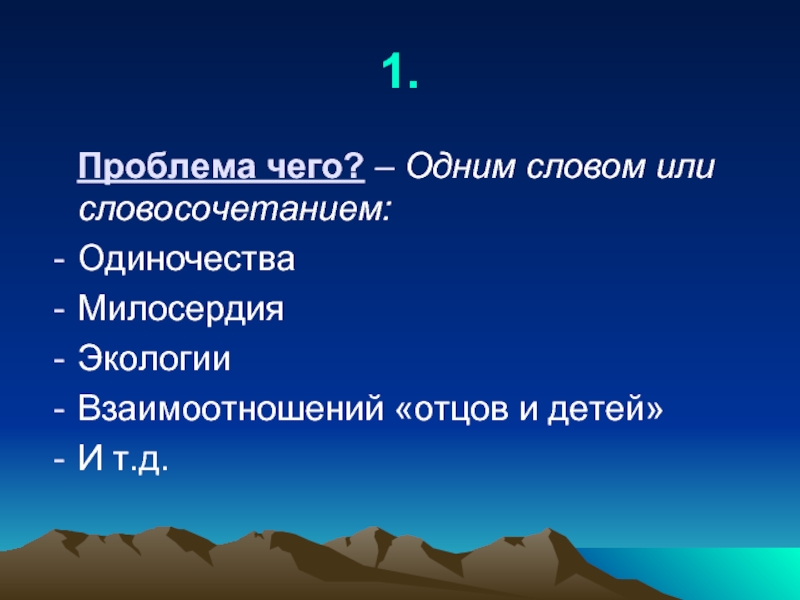 1.

Проблема чего? – Одним словом или словосочетанием:

- Одиночества
- Милосердия
- Экологии
- Взаимоотношений «отцов и детей»
- И т.д.